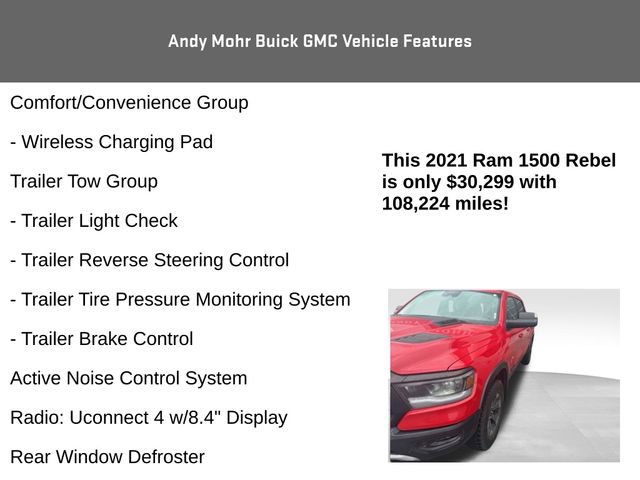 Andy Mohr Buick GMC Vehicle Features

Comfort/Convenience Group

- Wireless Charging Pad

Trailer Tow Group

- Trailer Light Check

- Trailer Reverse Steering Control

- Trailer Tire Pressure Monitoring System

- Trailer Brake Control

Active Noise Control System

Radio: Uconnect 4 w/8.4" Display

Rear Window Defroster

This 2021 Ram 1500 Rebel is only $30,299 with 108,224 miles!